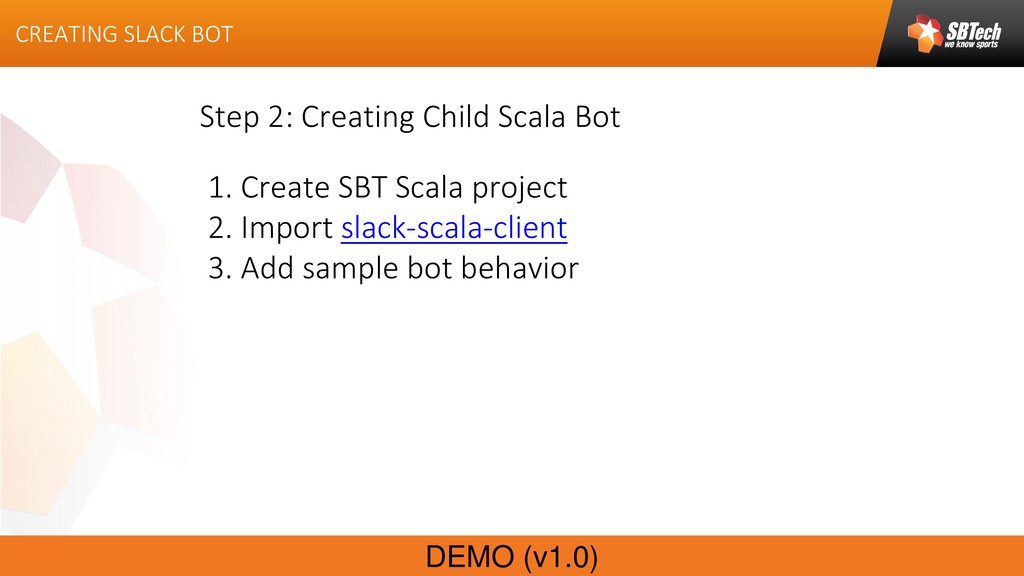 CREATING SLACK BOT

SBTech
we know sports

Step 2: Creating Child Scala Bot

1. Create SBT Scala project
2. Import slack-scala-client
3. Add sample bot behavior

DEMO (v1.0)